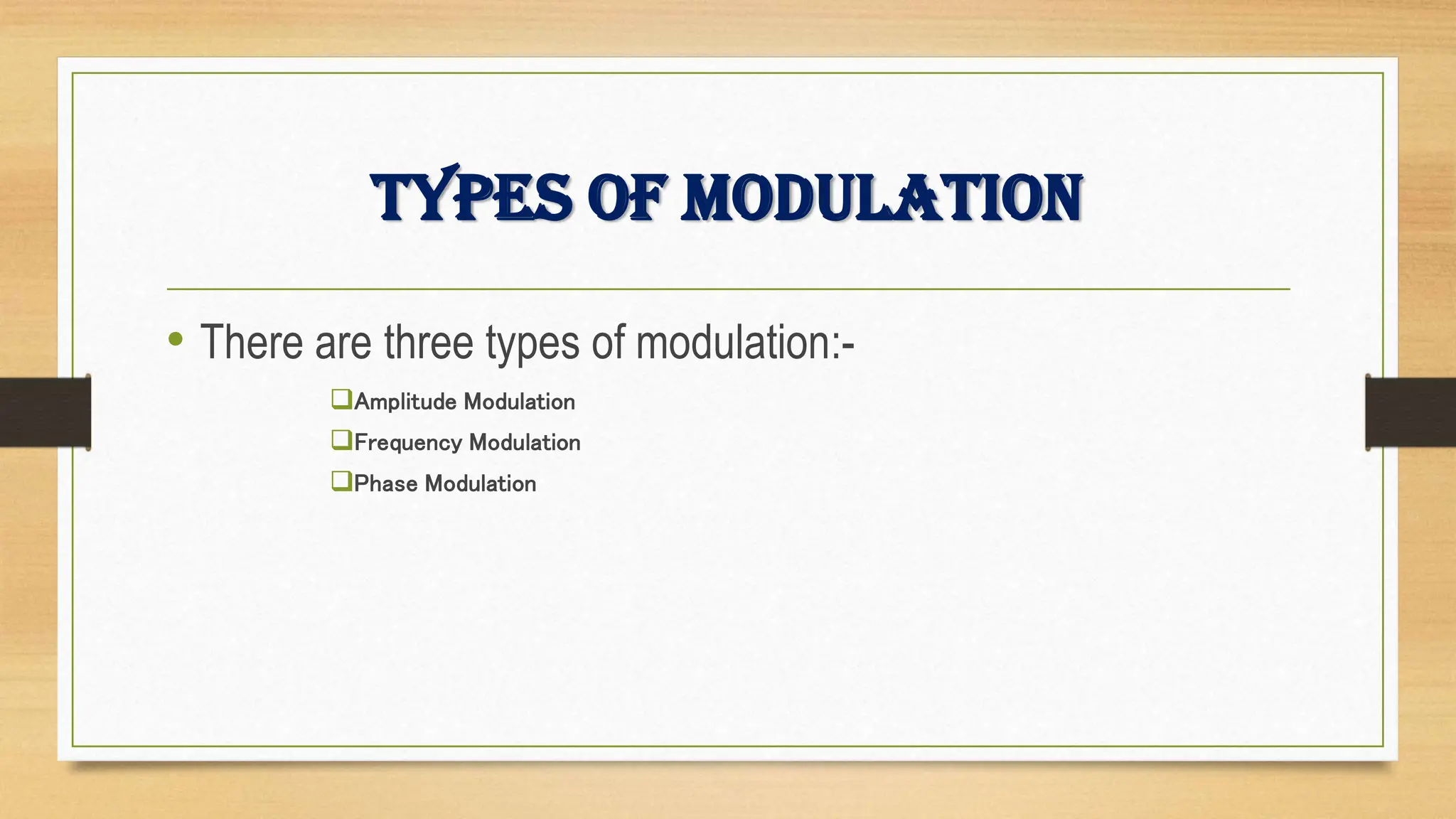 TYPES OF MODULATION

• There are three types of modulation:-

❑Amplitude Modulation

❑Frequency Modulation

❑Phase Modulation